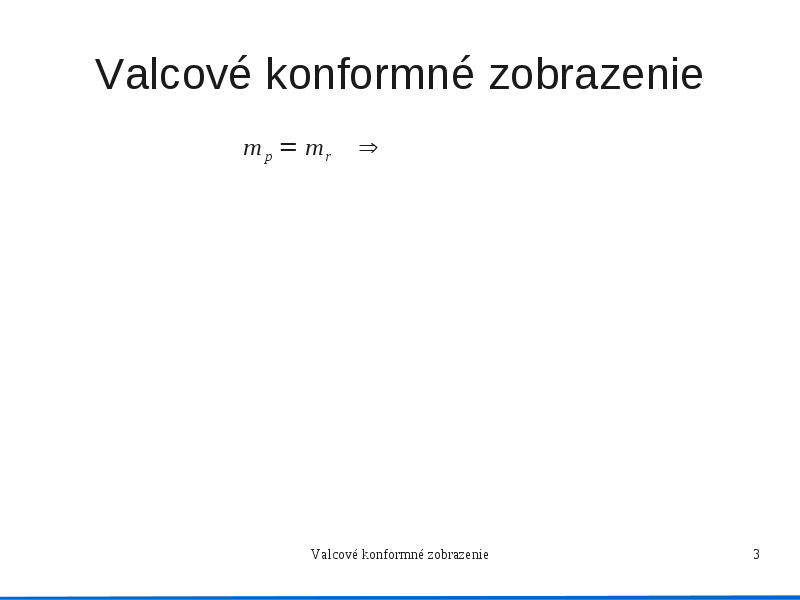 Valcové konformné zobrazenie

$m_p = m_r \quad \Rightarrow$

Valcové konformné zobrazenie

3